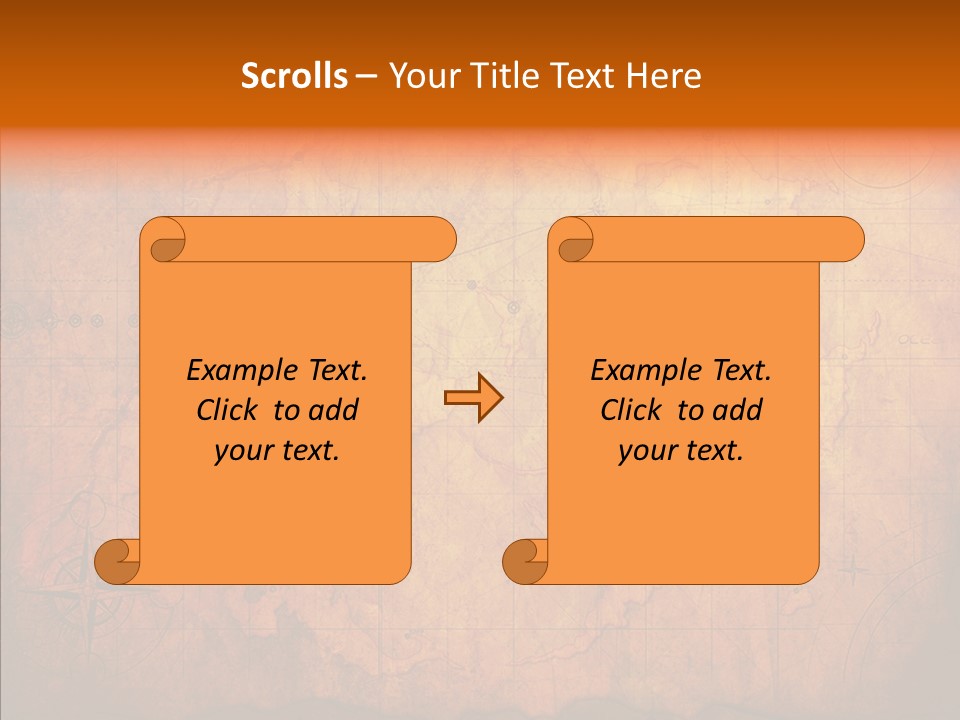 Scrolls – Your Title Text Here

Example Text. Click to add your text.

Example Text. Click to add your text.